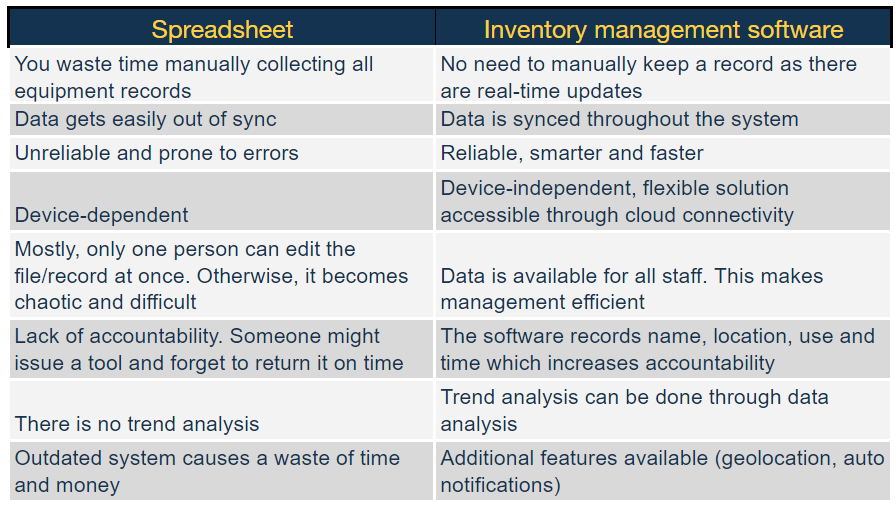 | Spreadsheet | Inventory management software |
|---|---|
| You waste time manually collecting all equipment records | No need to manually keep a record as there are real-time updates |
| Data gets easily out of sync | Data is synced throughout the system |
| Unreliable and prone to errors | Reliable, smarter and faster |
| Device-dependent | Device-independent, flexible solution accessible through cloud connectivity |
| Mostly, only one person can edit the file/record at once. Otherwise, it becomes chaotic and difficult | Data is available for all staff. This makes management efficient |
| Lack of accountability. Someone might issue a tool and forget to return it on time | The software records name, location, use and time which increases accountability |
| There is no trend analysis | Trend analysis can be done through data analysis |
| Outdated system causes a waste of time and money | Additional features available (geolocation, auto notifications) |